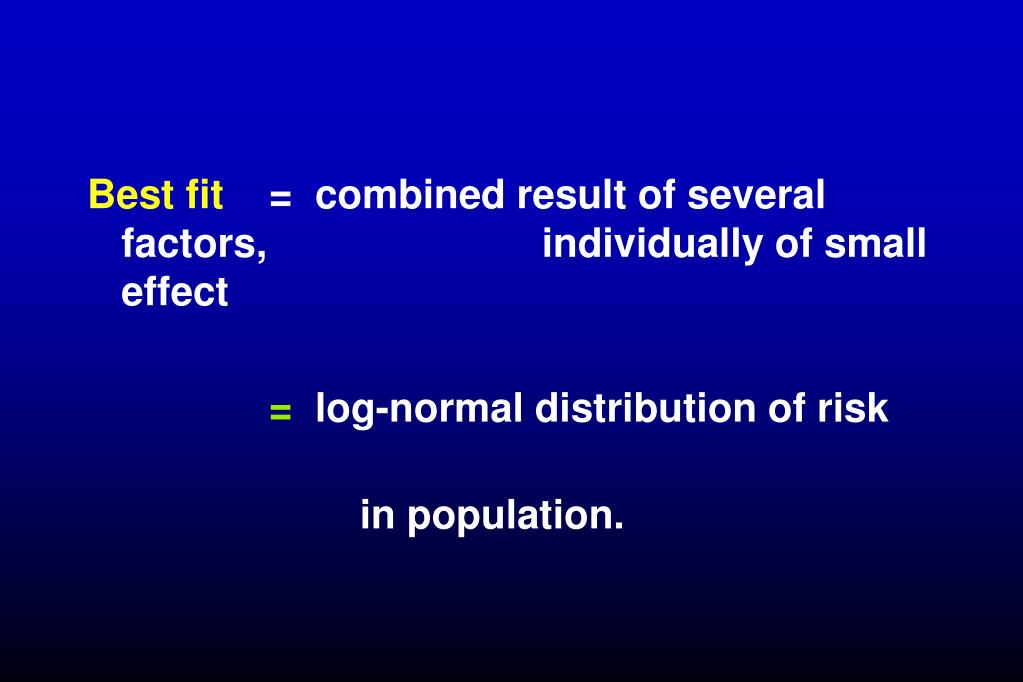 Best fit = combined result of several factors, individually of small effect

= log-normal distribution of risk

in population.